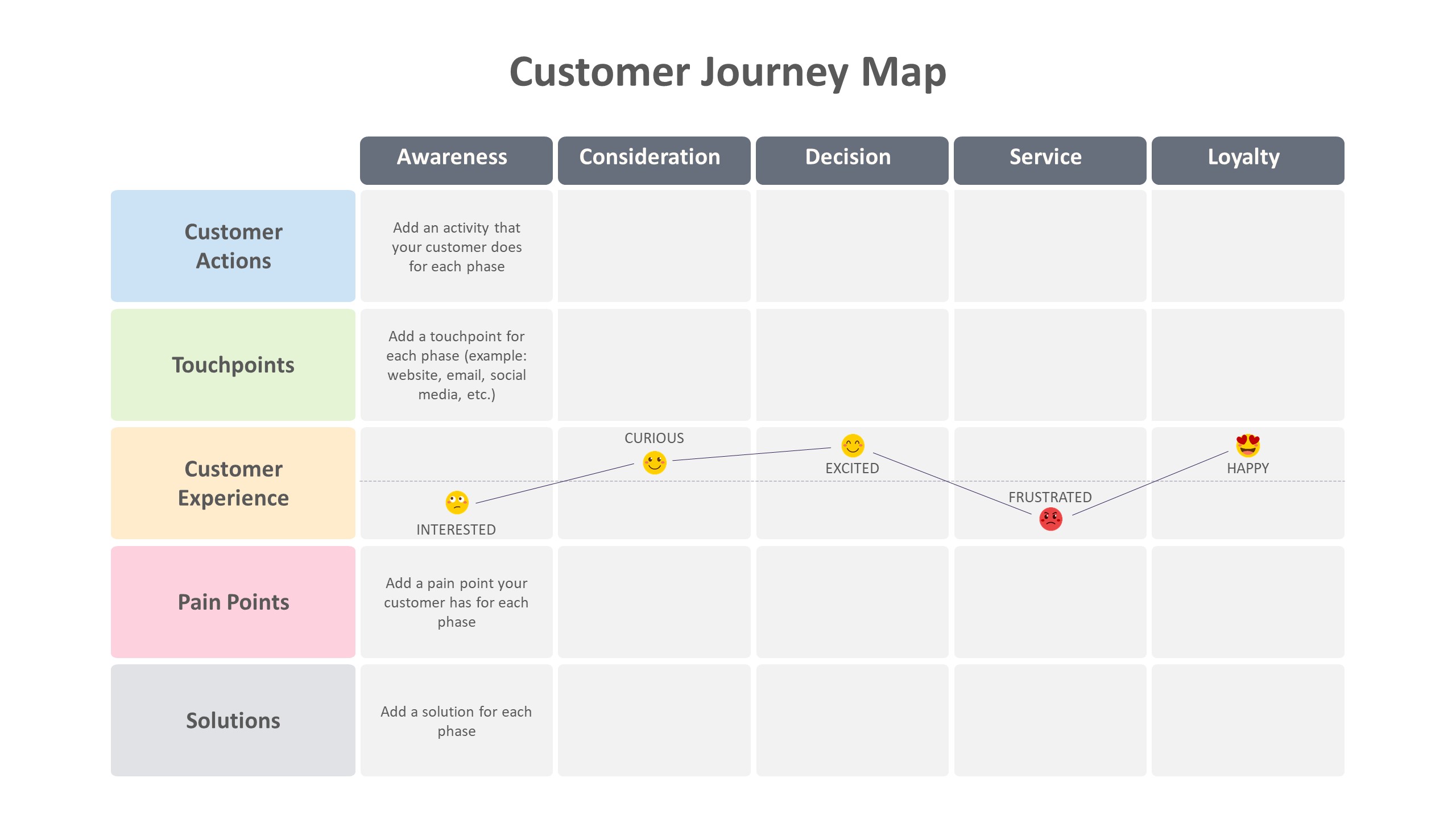 Customer Journey Map

| | Awareness | Consideration | Decision | Service | Loyalty |
|---|---|---|---|---|---|
| Customer Actions | Add an activity that your customer does for each phase | | | | |
| Touchpoints | Add a touchpoint for each phase (example: website, email, social media, etc.) | | | | |
| Customer Experience | INTERESTED | CURIOUS | EXCITED | FRUSTRATED | HAPPY |
| Pain Points | Add a pain point your customer has for each phase | | | | |
| Solutions | Add a solution for each phase | | | | |